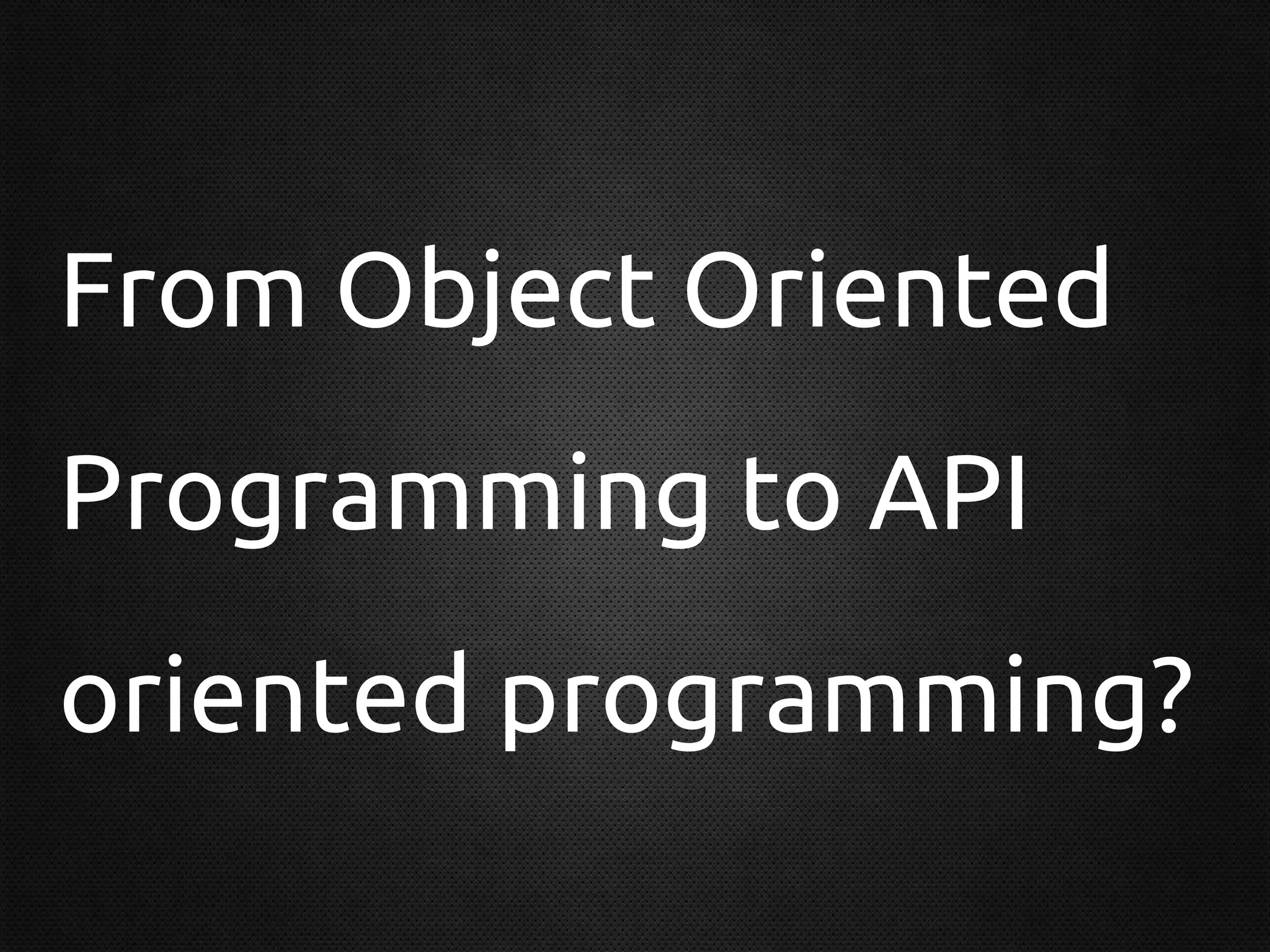 From Object Oriented Programming to API oriented programming?